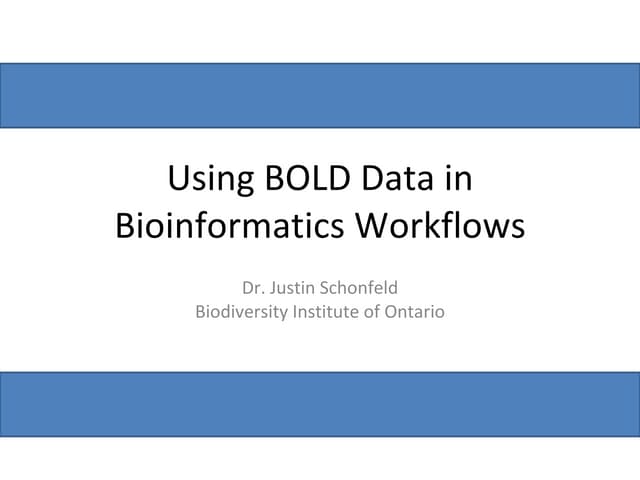 Using BOLD Data in Bioinformatics Workflows

Dr. Justin Schonfeld
Biodiversity Institute of Ontario